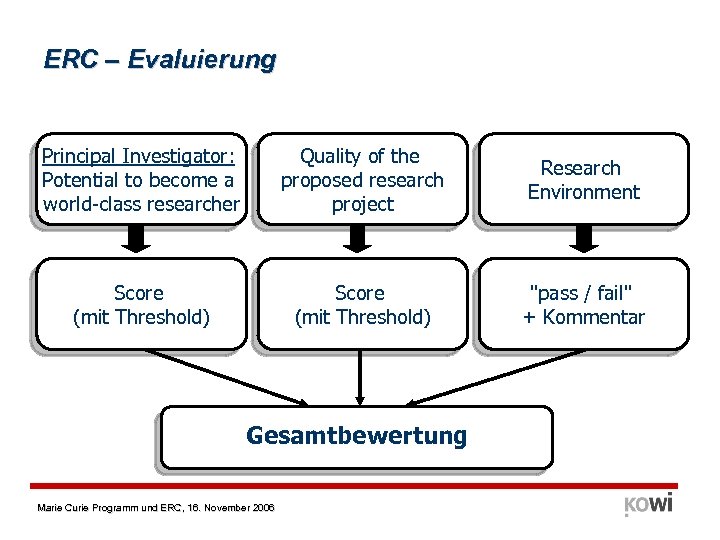 ERC – Evaluierung

Principal Investigator: Potential to become a world-class researcher

Quality of the proposed research project

Research Environment

Score (mit Threshold)

Score (mit Threshold)

"pass / fail" + Kommentar

Gesamtbewertung

Marie Curie Programm und ERC, 16. November 2006

KoWi